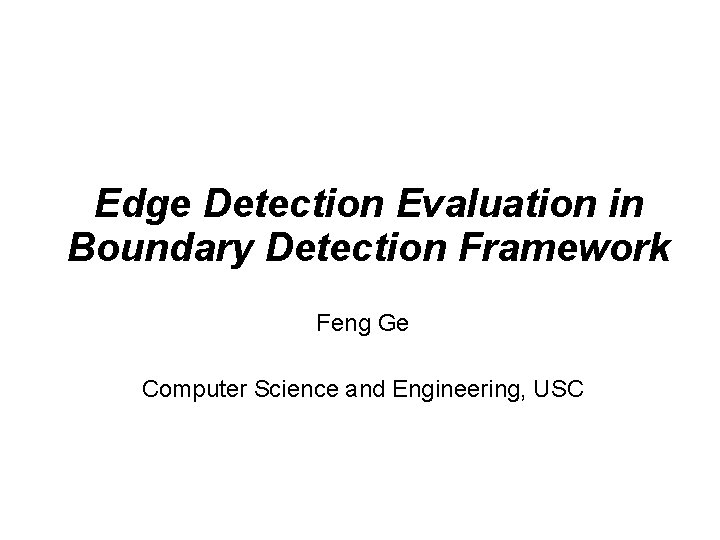 Edge Detection Evaluation in Boundary Detection Framework

Feng Ge

Computer Science and Engineering, USC